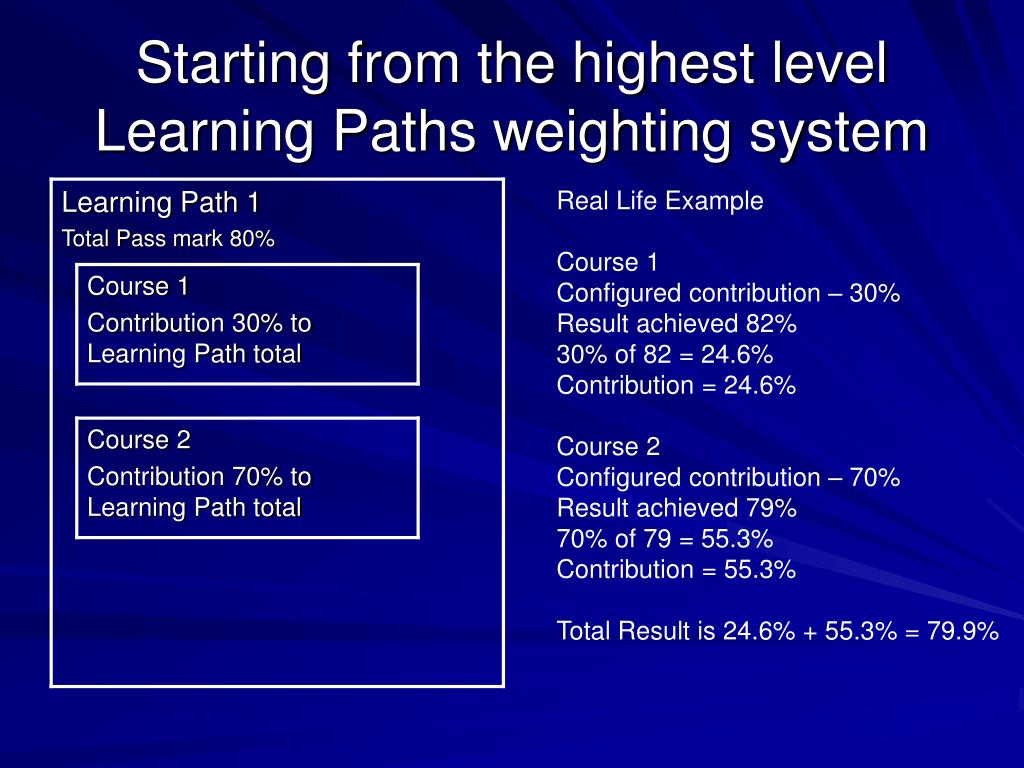 Starting from the highest level Learning Paths weighting system

Learning Path 1

Total Pass mark 80%

Course 1

Contribution 30% to Learning Path total

Course 2

Contribution 70% to Learning Path total

Real Life Example

Course 1
Configured contribution – 30%
Result achieved 82%
30% of 82 = 24.6%
Contribution = 24.6%

Course 2
Configured contribution – 70%
Result achieved 79%
70% of 79 = 55.3%
Contribution = 55.3%

Total Result is 24.6% + 55.3% = 79.9%